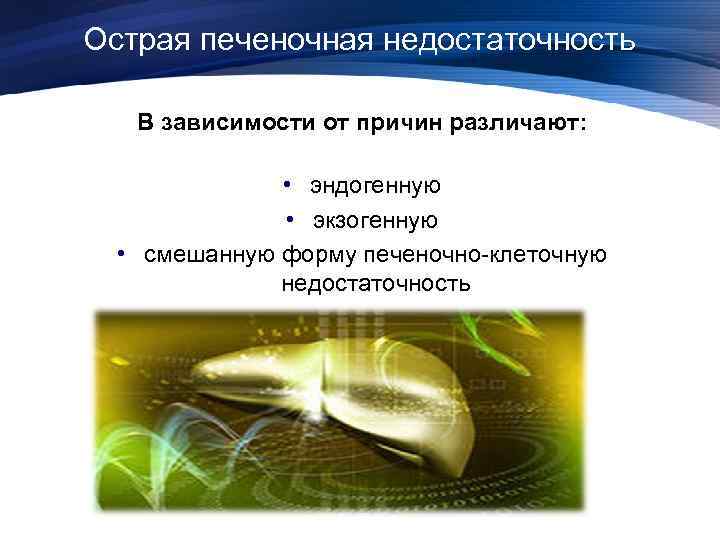 Острая печеночная недостаточность

В зависимости от причин различают:

• эндогенную
• экзогенную
• смешанную форму печеночно-клеточную недостаточность